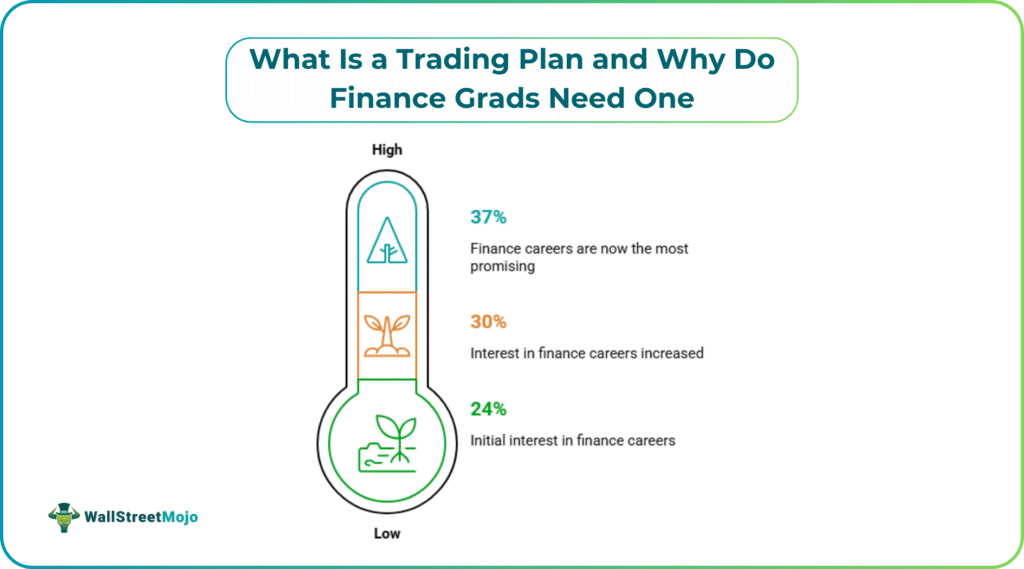 What Is a Trading Plan and Why Do Finance Grads Need One

High

37%

Finance careers are now the most promising

30%

Interest in finance careers increased

24%

Initial interest in finance careers

Low

WallStreetMojo